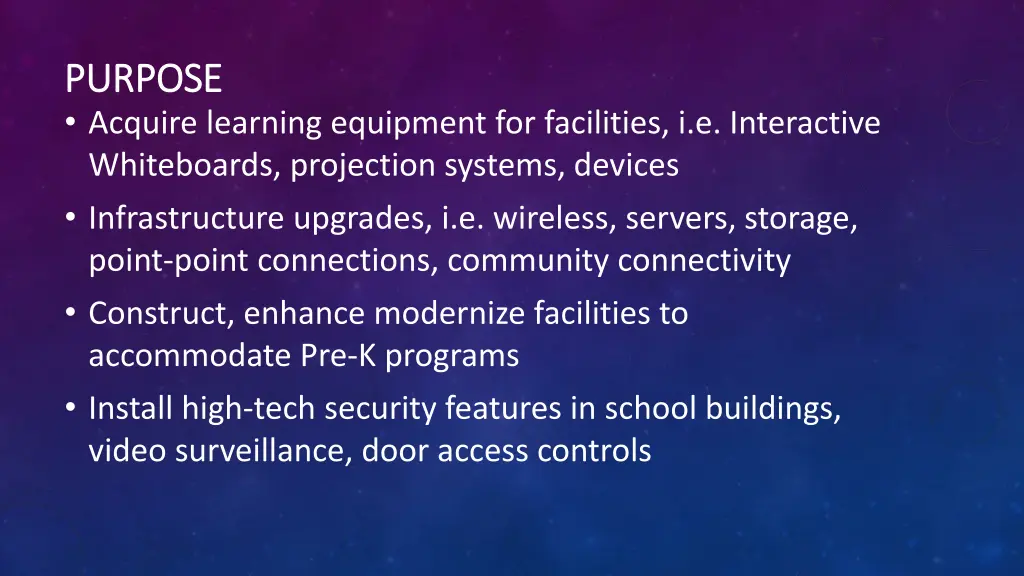 PURPOSE

• Acquire learning equipment for facilities, i.e. Interactive Whiteboards, projection systems, devices

• Infrastructure upgrades, i.e. wireless, servers, storage, point-point connections, community connectivity

• Construct, enhance modernize facilities to accommodate Pre-K programs

• Install high-tech security features in school buildings, video surveillance, door access controls